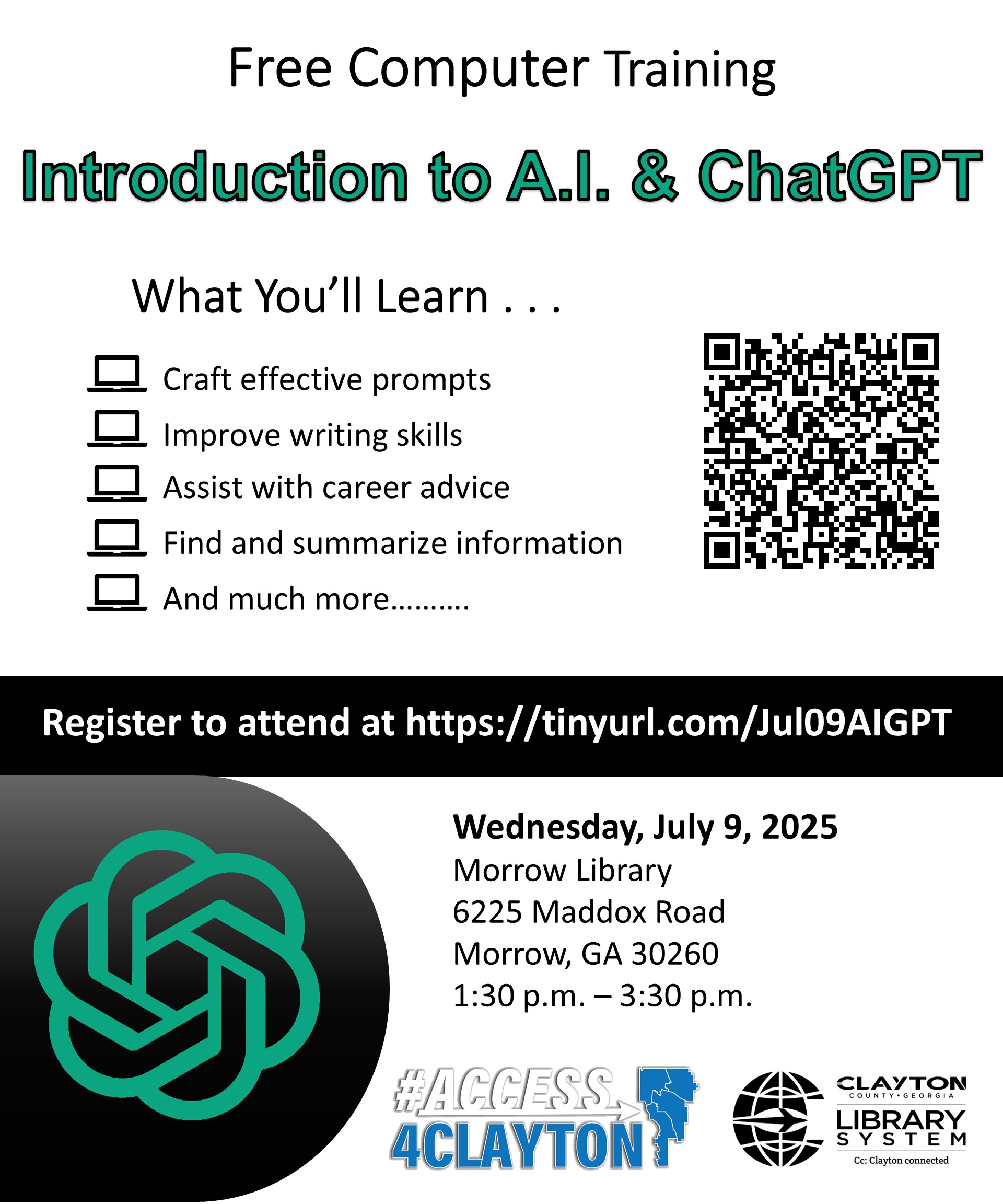 Free Computer Training

Introduction to A.I. & ChatGPT

What You'll Learn . . .

Craft effective prompts
Improve writing skills
Assist with career advice
Find and summarize information
And much more……….

Register to attend at https://tinyurl.com/Jul09AIGPT

Wednesday, July 9, 2025
Morrow Library
6225 Maddox Road
Morrow, GA 30260
1:30 p.m. – 3:30 p.m.

#ACCESS 4CLAYTON

CLAYTON COUNTY • GEORGIA
LIBRARY SYSTEM
Cc: Clayton connected